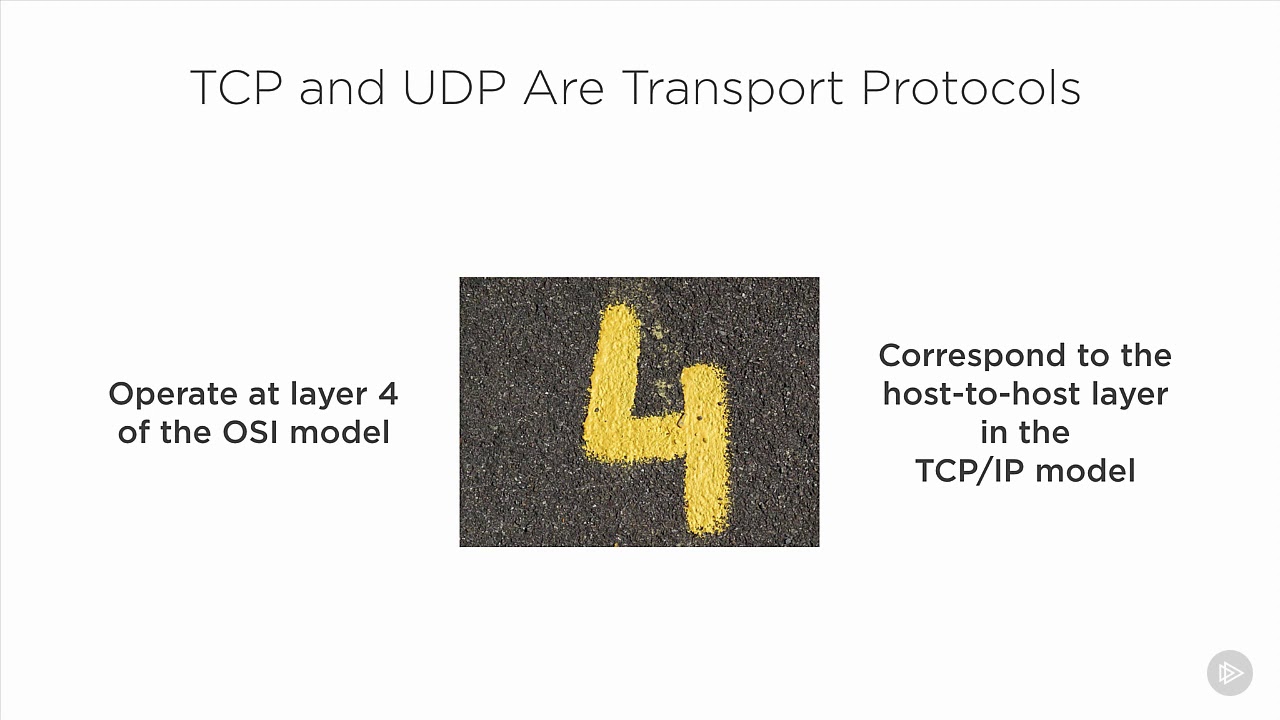 TCP and UDP Are Transport Protocols

Operate at layer 4 of the OSI model

4

Correspond to the host-to-host layer in the TCP/IP model